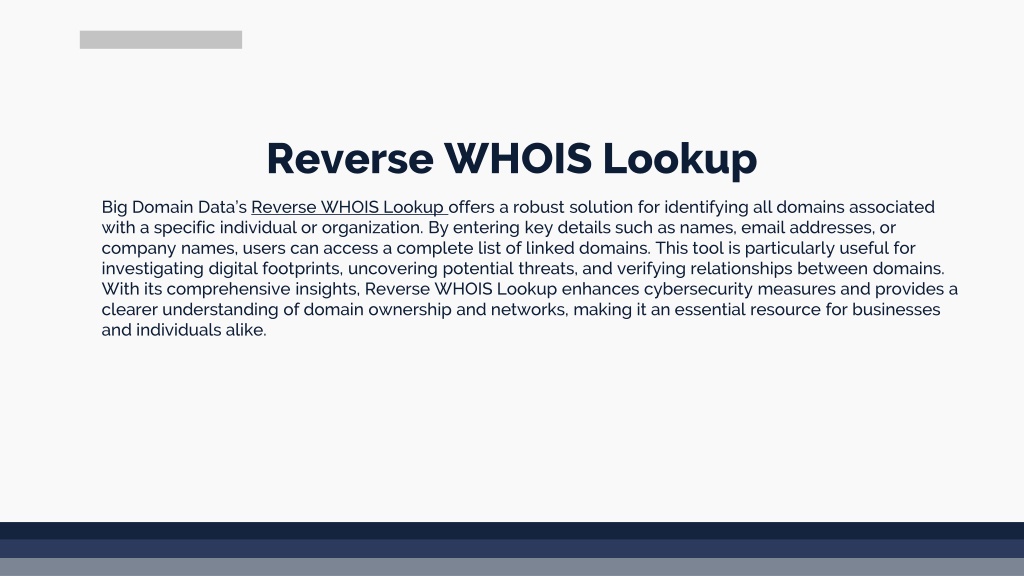 Reverse WHOIS Lookup

Big Domain Data's Reverse WHOIS Lookup offers a robust solution for identifying all domains associated with a specific individual or organization. By entering key details such as names, email addresses, or company names, users can access a complete list of linked domains. This tool is particularly useful for investigating digital footprints, uncovering potential threats, and verifying relationships between domains. With its comprehensive insights, Reverse WHOIS Lookup enhances cybersecurity measures and provides a clearer understanding of domain ownership and networks, making it an essential resource for businesses and individuals alike.